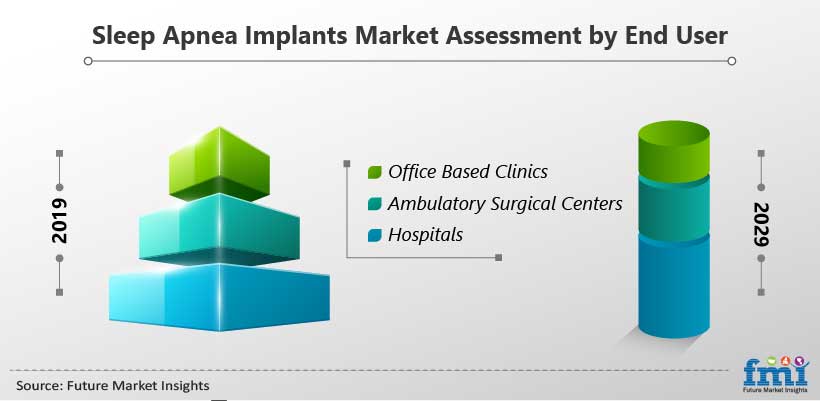 Sleep Apnea Implants Market Assessment by End User

2019

Office Based Clinics
Ambulatory Surgical Centers
Hospitals

2029

Source: Future Market Insights

fmi
Future Market Insights